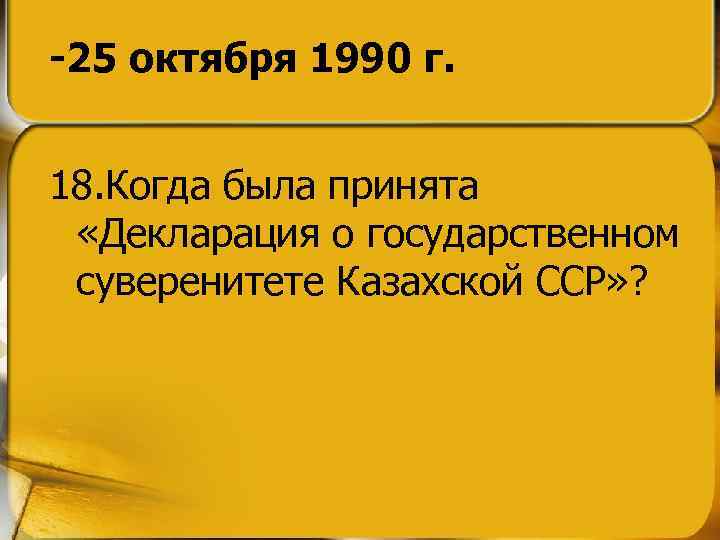 -25 октября 1990 г.

18.Когда была принята «Декларация о государственном суверенитете Казахской ССР»?